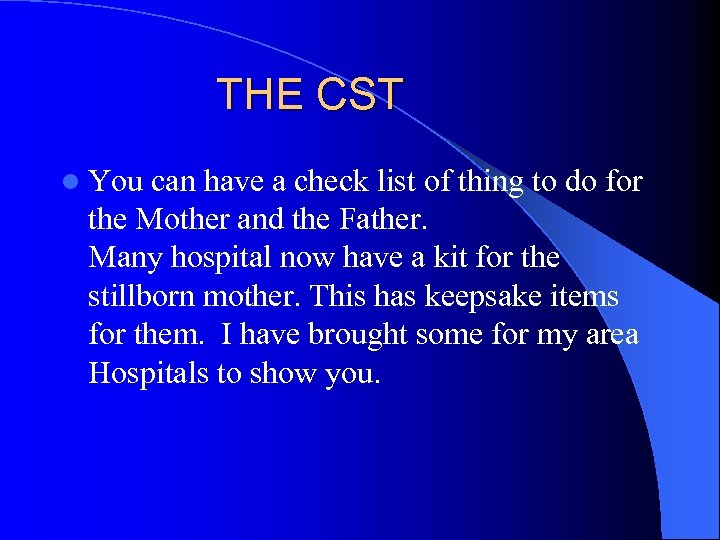 THE CST

You can have a check list of thing to do for the Mother and the Father.
Many hospital now have a kit for the stillborn mother. This has keepsake items for them. I have brought some for my area Hospitals to show you.